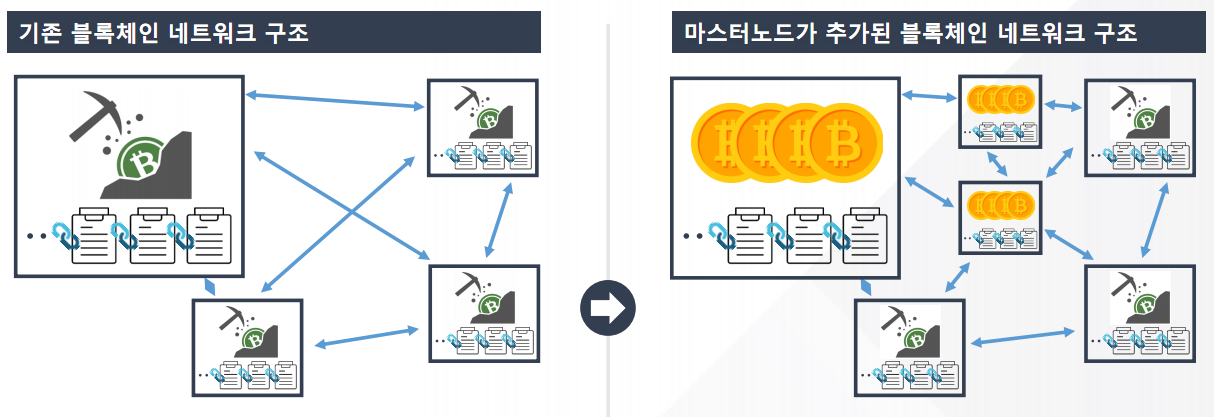 기존 블록체인 네트워크 구조

마스터노드가 추가된 블록체인 네트워크 구조